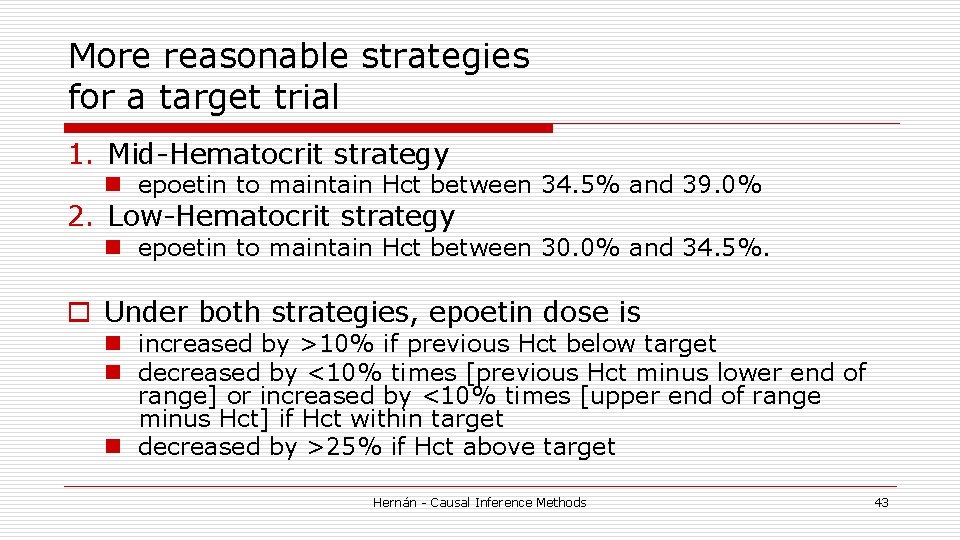 More reasonable strategies for a target trial

1. Mid-Hematocrit strategy
- epoetin to maintain Hct between 34.5% and 39.0%

2. Low-Hematocrit strategy
- epoetin to maintain Hct between 30.0% and 34.5%.

- Under both strategies, epoetin dose is
  - increased by >10% if previous Hct below target
  - decreased by <10% times [previous Hct minus lower end of range] or increased by <10% times [upper end of range minus Hct] if Hct within target
  - decreased by >25% if Hct above target

Hernán - Causal Inference Methods

43